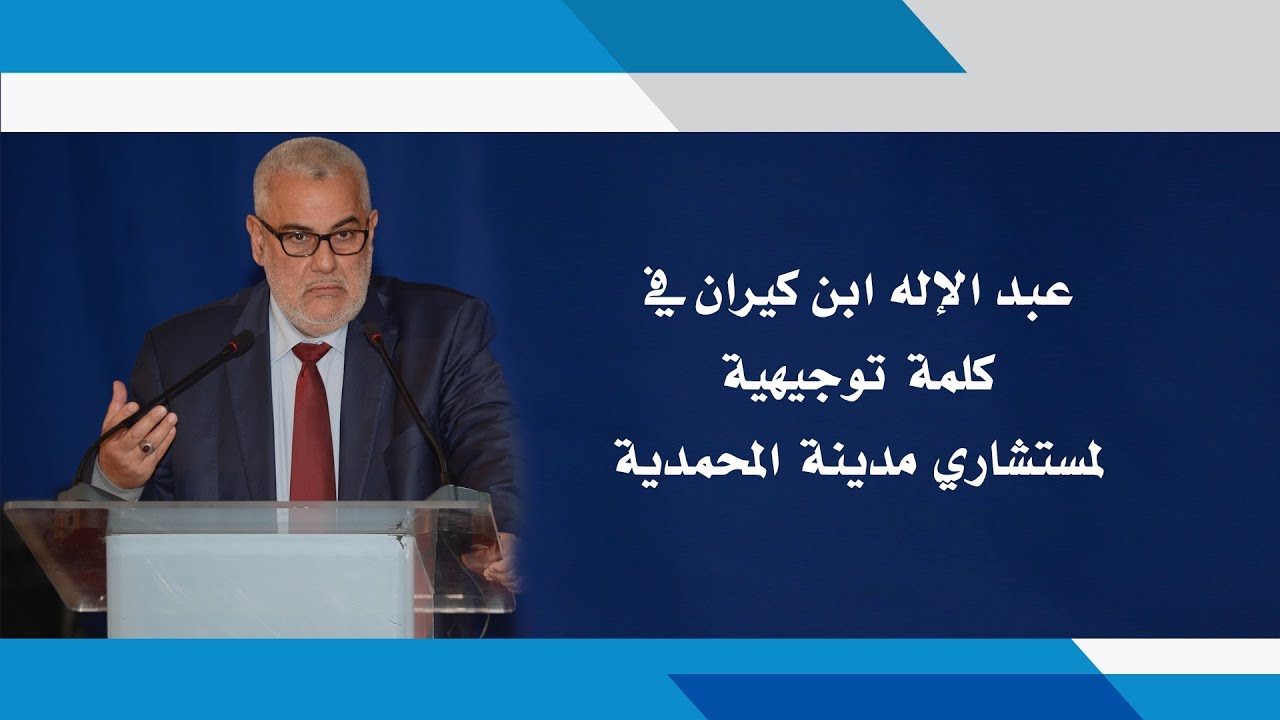 عبد الإله ابن كيران في
كلمة توجيهية
لمستشاري مدينة المحمدية